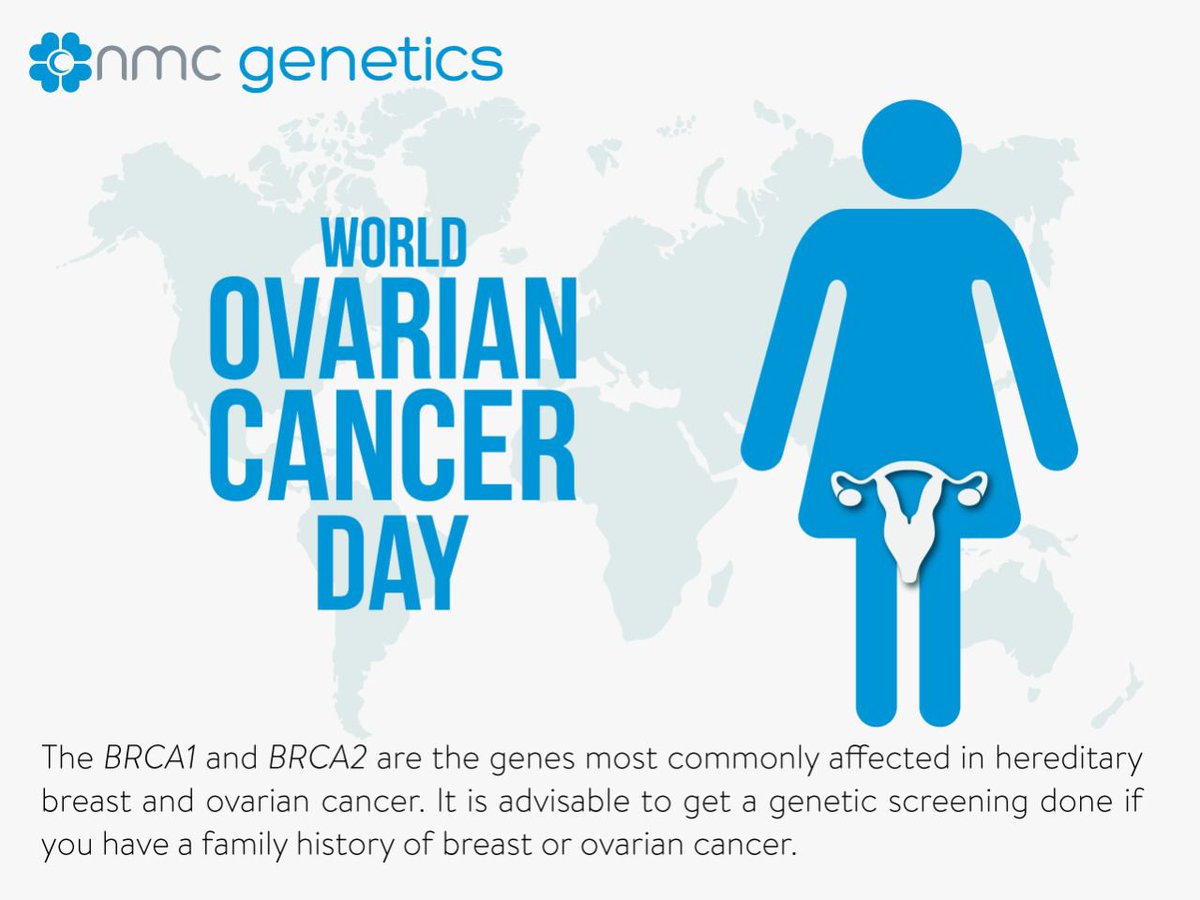 nmc genetics

WORLD
OVARIAN
CANCER
DAY

The BRCA1 and BRCA2 are the genes most commonly affected in hereditary breast and ovarian cancer. It is advisable to get a genetic screening done if you have a family history of breast or ovarian cancer.